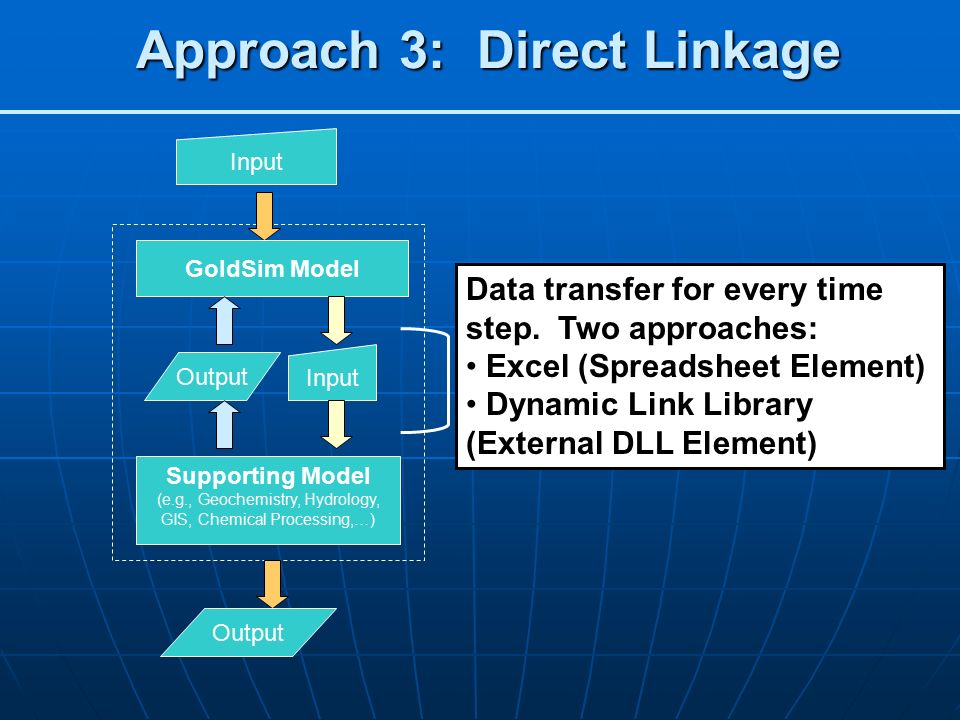 Approach 3: Direct Linkage

Input

GoldSim Model

Output

Input

Supporting Model
(e.g., Geochemistry, Hydrology, GIS, Chemical Processing,…)

Output

Data transfer for every time step. Two approaches:
• Excel (Spreadsheet Element)
• Dynamic Link Library (External DLL Element)